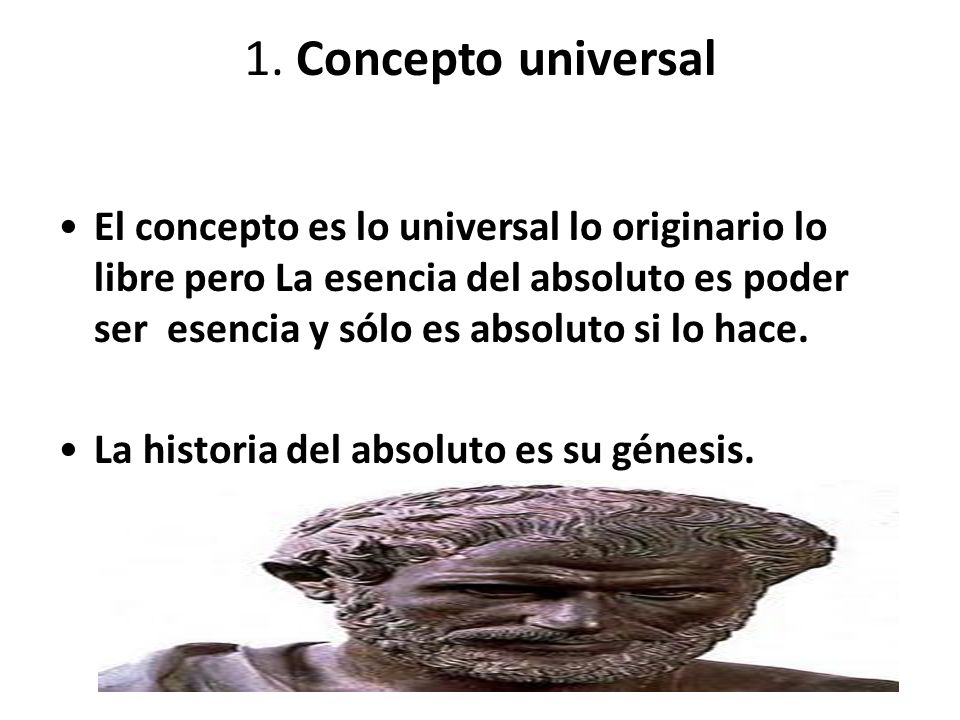 1. Concepto universal

• El concepto es lo universal lo originario lo libre pero La esencia del absoluto es poder ser  esencia y sólo es absoluto si lo hace.

• La historia del absoluto es su génesis.